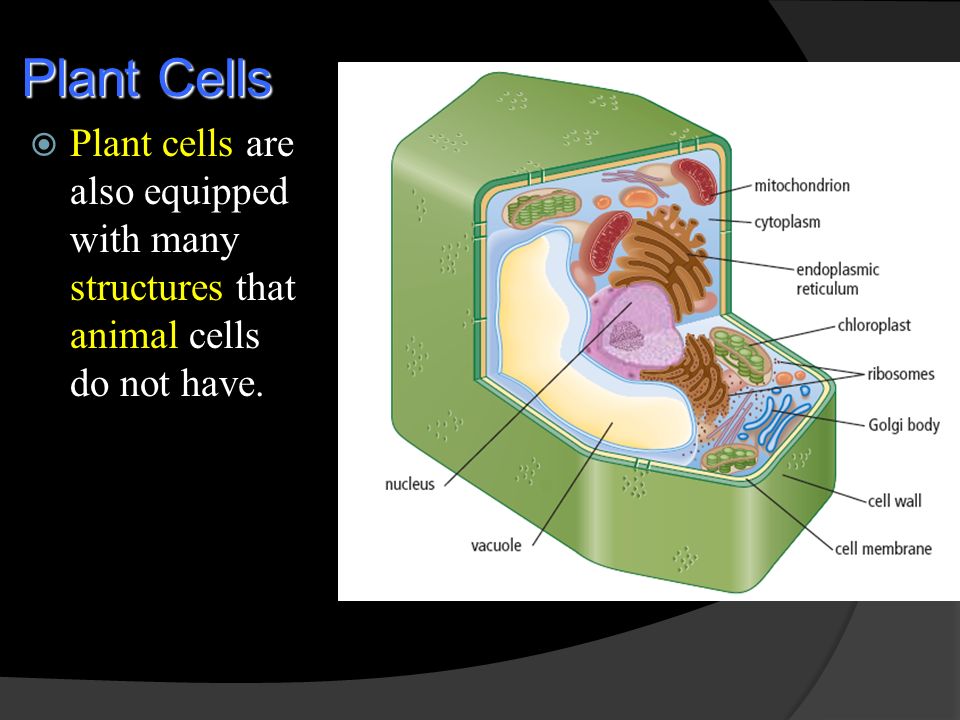 Plant Cells

Plant cells are also equipped with many structures that animal cells do not have.

mitochondrion
cytoplasm
endoplasmic reticulum
chloroplast
ribosomes
Golgi body
cell wall
cell membrane
nucleus
vacuole